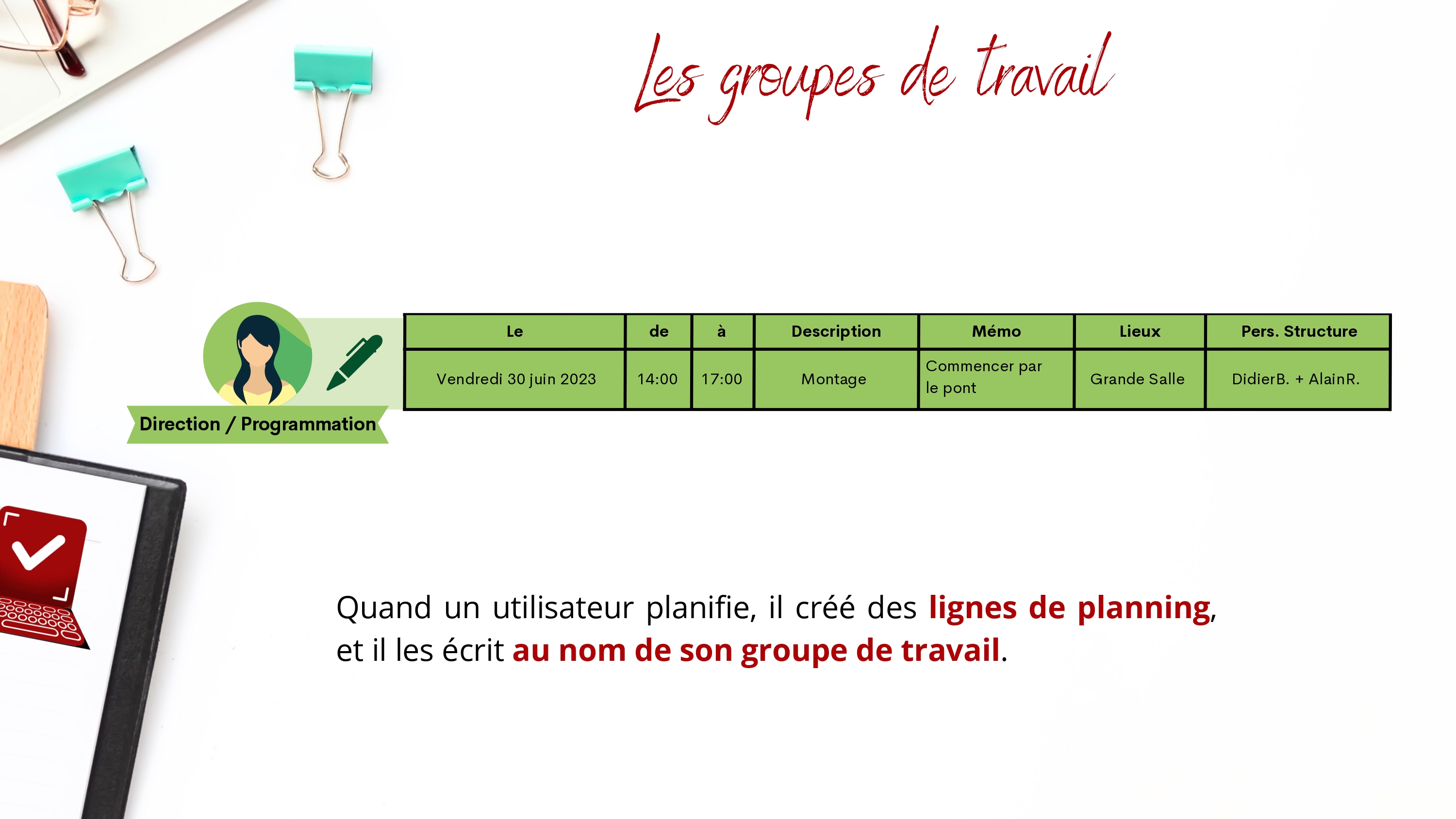 Les groupes de travail

Direction / Programmation

| Le | de | à | Description | Mémo | Lieux | Pers. Structure |
|---|---|---|---|---|---|---|
| Vendredi 30 juin 2023 | 14:00 | 17:00 | Montage | Commencer par le pont | Grande Salle | DidierB. + AlainR. |

Quand un utilisateur planifie, il créé des lignes de planning, et il les écrit au nom de son groupe de travail.